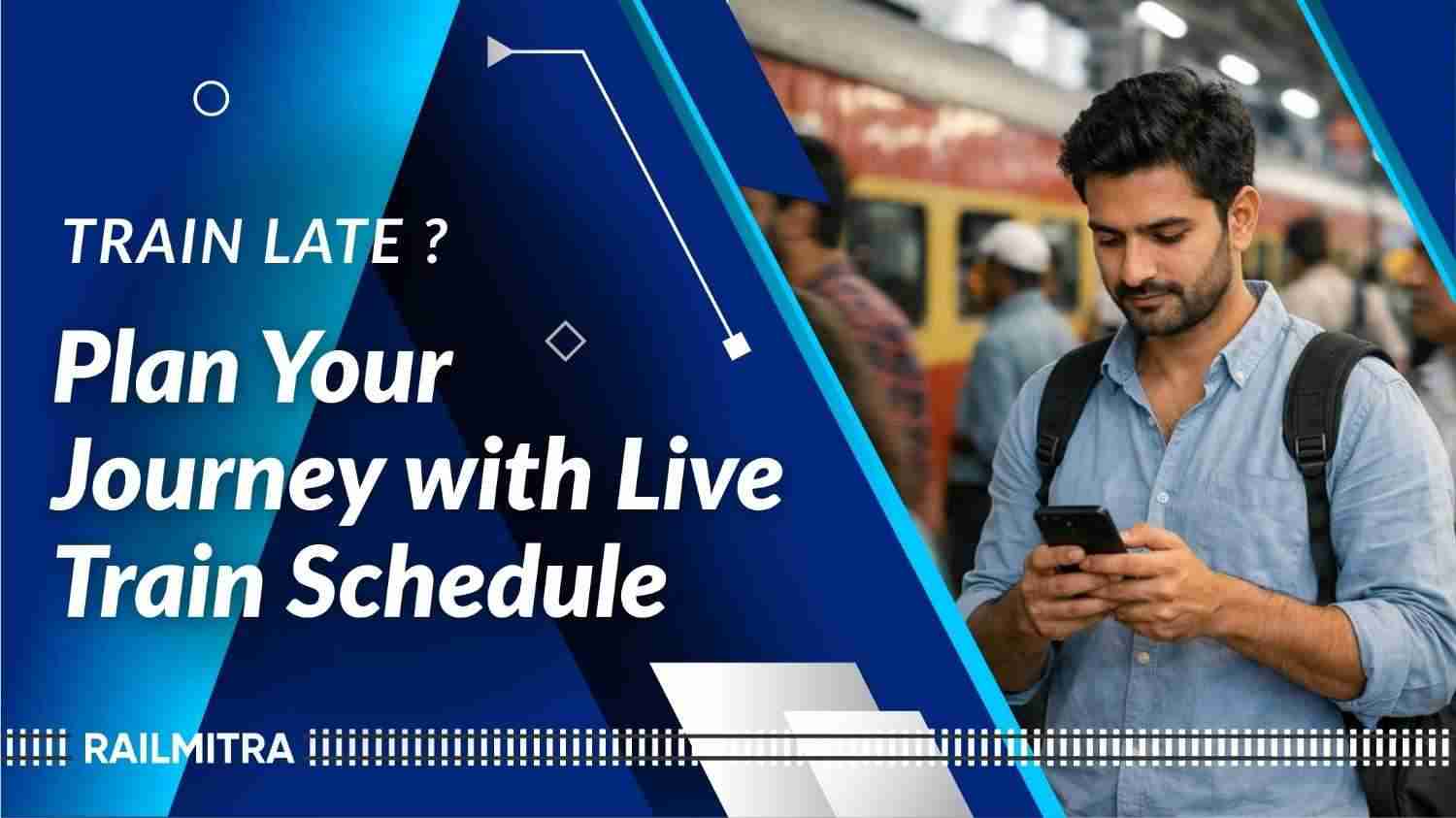 TRAIN LATE ?

Plan Your Journey with Live Train Schedule

RAILMITRA